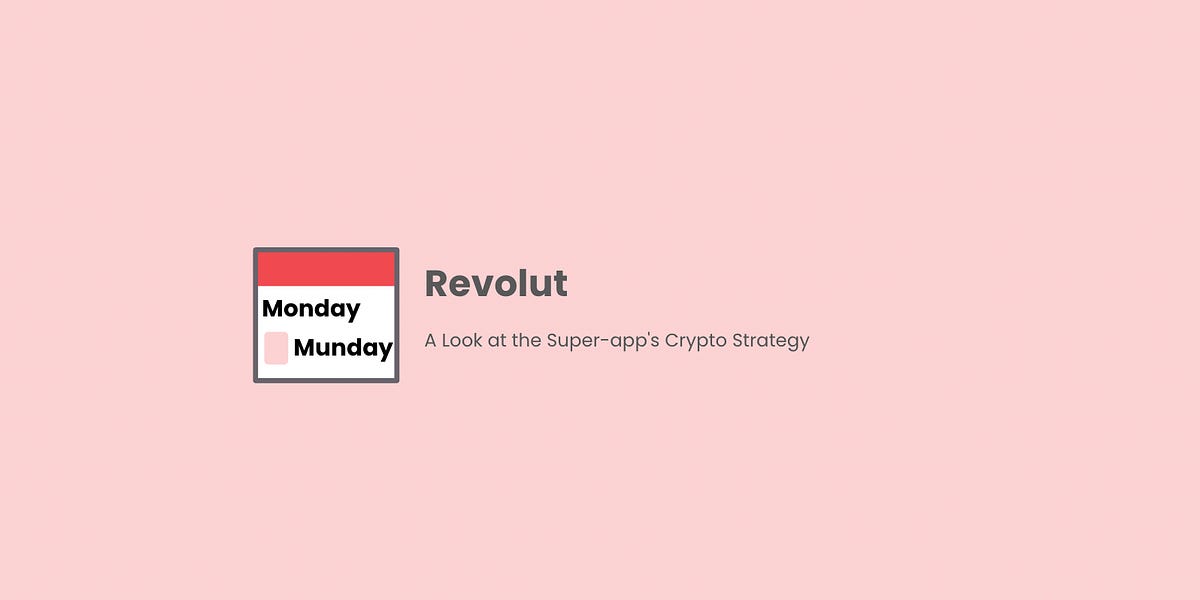 Monday
Munday

Revolut

A Look at the Super-app's Crypto Strategy